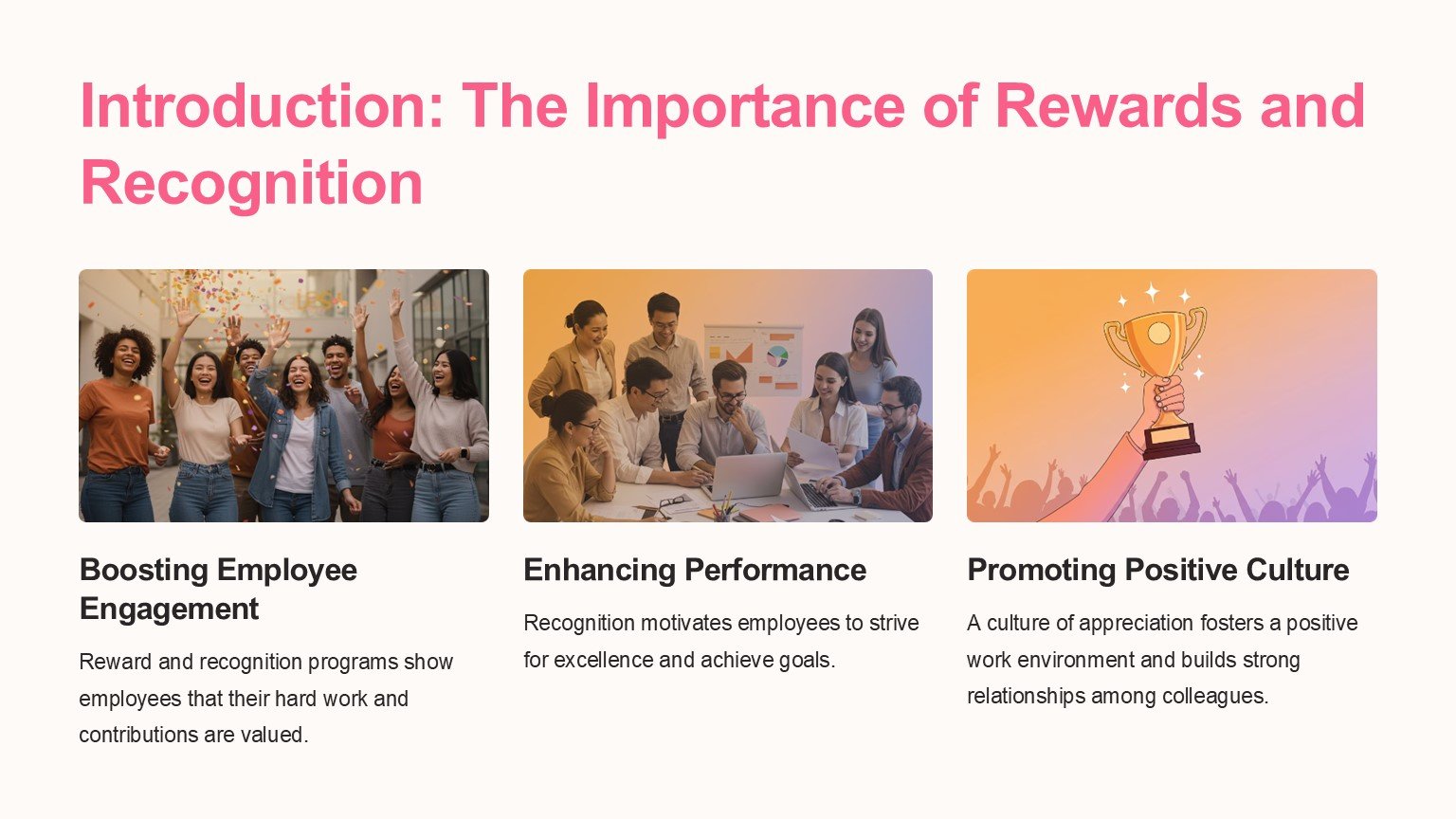 Introduction: The Importance of Rewards and Recognition

Boosting Employee Engagement

Reward and recognition programs show employees that their hard work and contributions are valued.

Enhancing Performance

Recognition motivates employees to strive for excellence and achieve goals.

Promoting Positive Culture

A culture of appreciation fosters a positive work environment and builds strong relationships among colleagues.